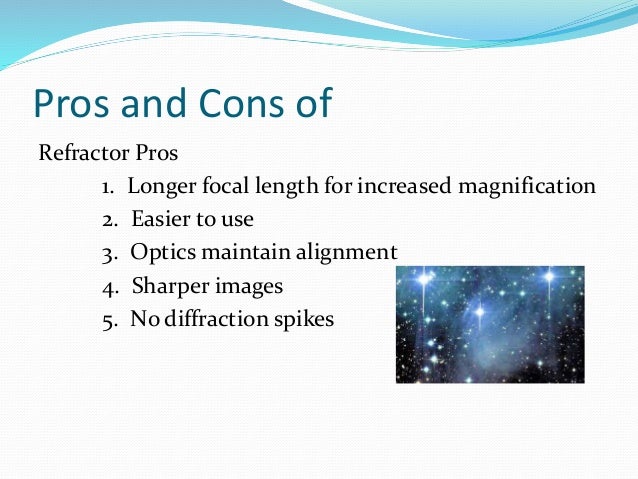 Pros and Cons of

Refractor Pros

1. Longer focal length for increased magnification
2. Easier to use
3. Optics maintain alignment
4. Sharper images
5. No diffraction spikes